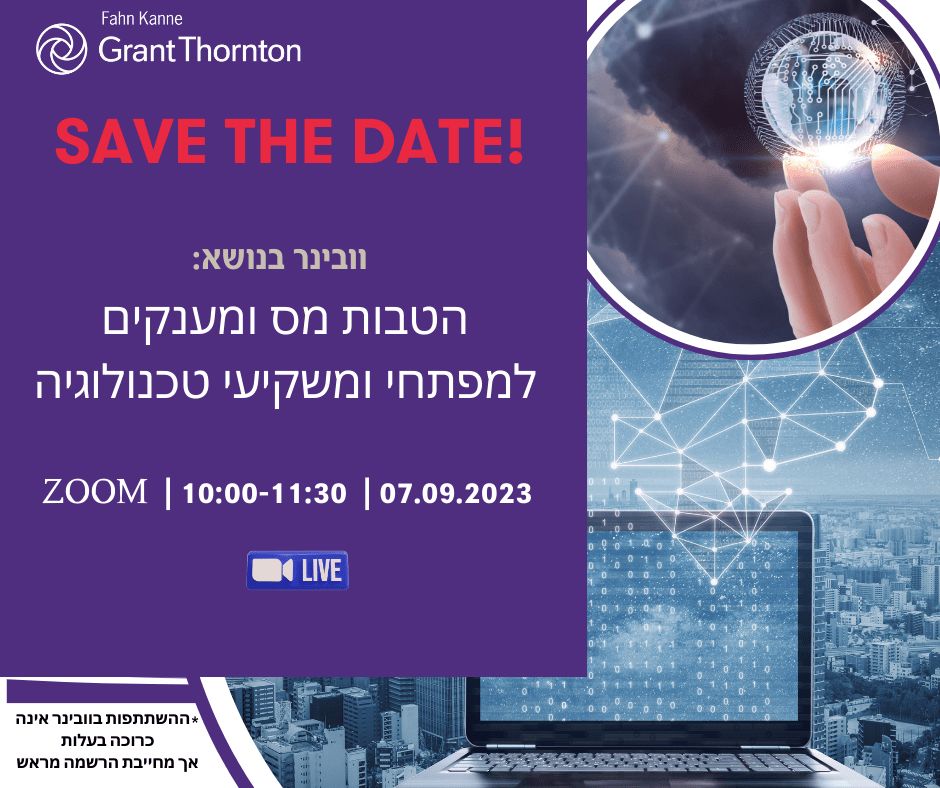 Fahn Kanne
Grant Thornton

SAVE THE DATE!

וובינר בנושא:
הטבות מס ומענקים
למפתחי ומשקיעי טכנולוגיה

ZOOM | 10:00-11:30 | 07.09.2023

LIVE

*ההשתתפות בוובינר אינה
כרוכה בעלות
אך מחייבת הרשמה מראש